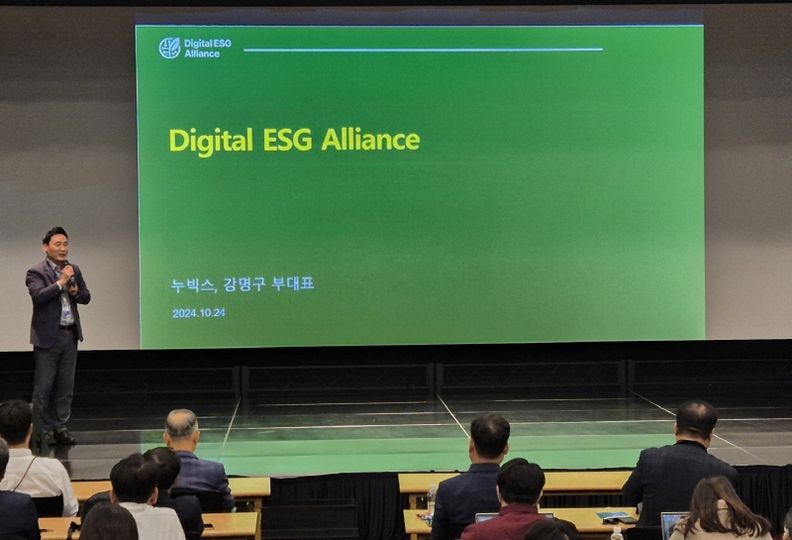 Digital ESG Alliance

Digital ESG Alliance

누빅스, 강명구 부대표

2024.10.24